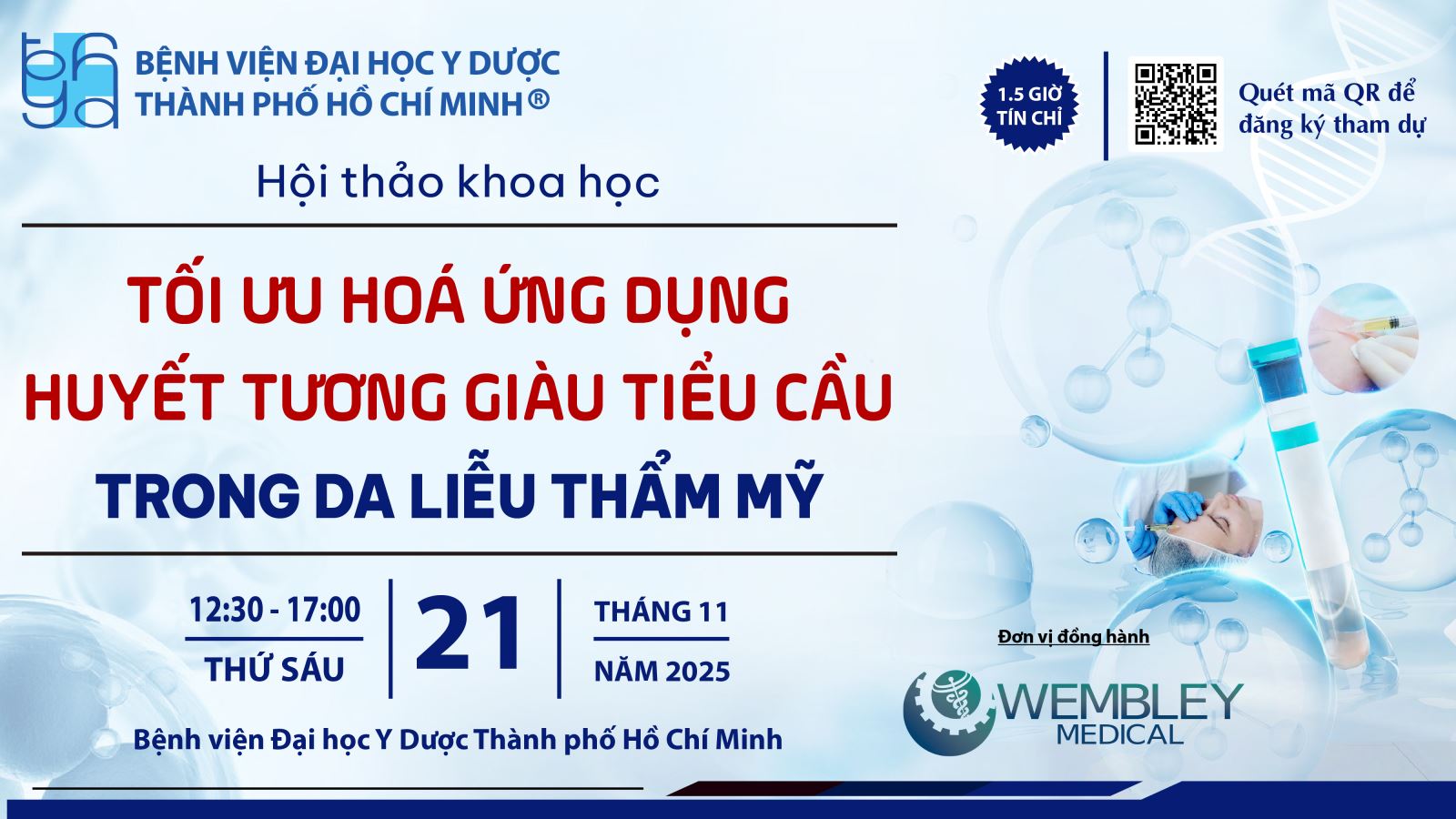 BỆNH VIỆN ĐẠI HỌC Y DƯỢC
THÀNH PHỐ HỒ CHÍ MINH®

1.5 GIỜ TÍN CHỈ

Quét mã QR để đăng ký tham dự

Hội thảo khoa học

TỐI ƯU HOÁ ỨNG DỤNG
HUYẾT TƯƠNG GIÀU TIỂU CẦU
TRONG DA LIỄU THẨM MỸ

12:30 - 17:00
THỨ SÁU

21

THÁNG 11
NĂM 2025

Bệnh viện Đại học Y Dược Thành phố Hồ Chí Minh

Đơn vị đồng hành

WEMBLEY
MEDICAL